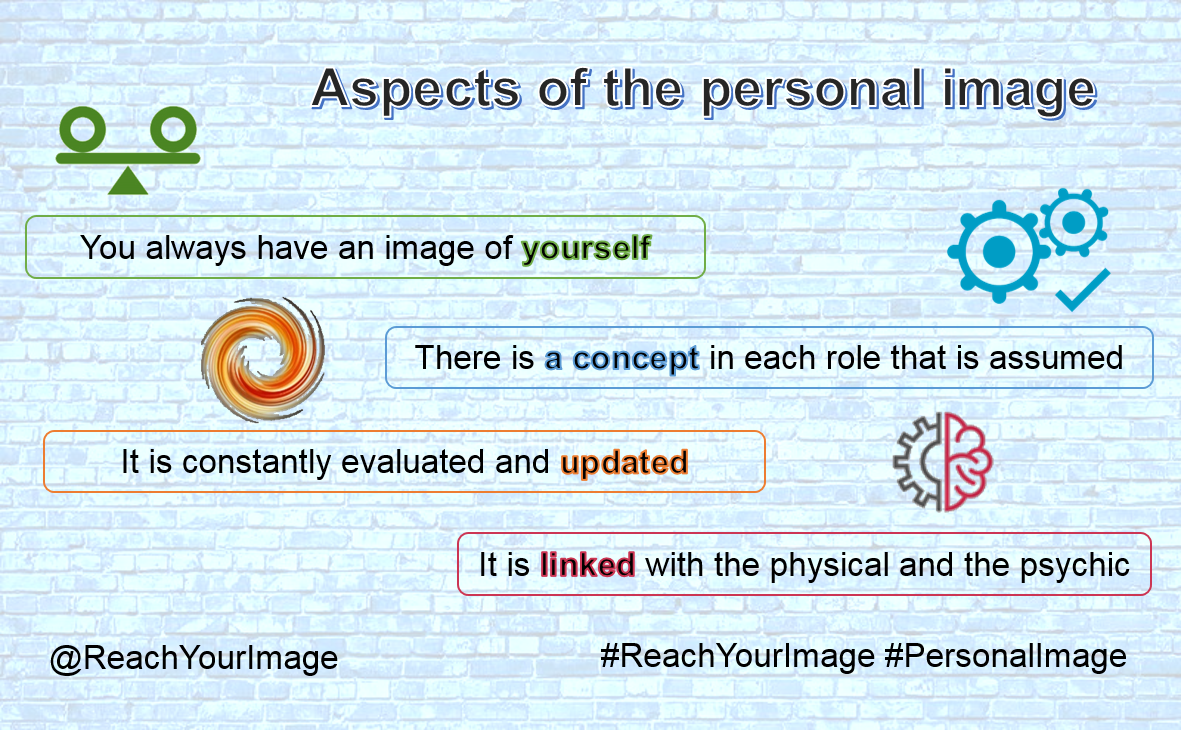 Aspects of the personal image

You always have an image of yourself

There is a concept in each role that is assumed

It is constantly evaluated and updated

It is linked with the physical and the psychic

@ReachYourImage

#ReachYourImage #PersonalImage